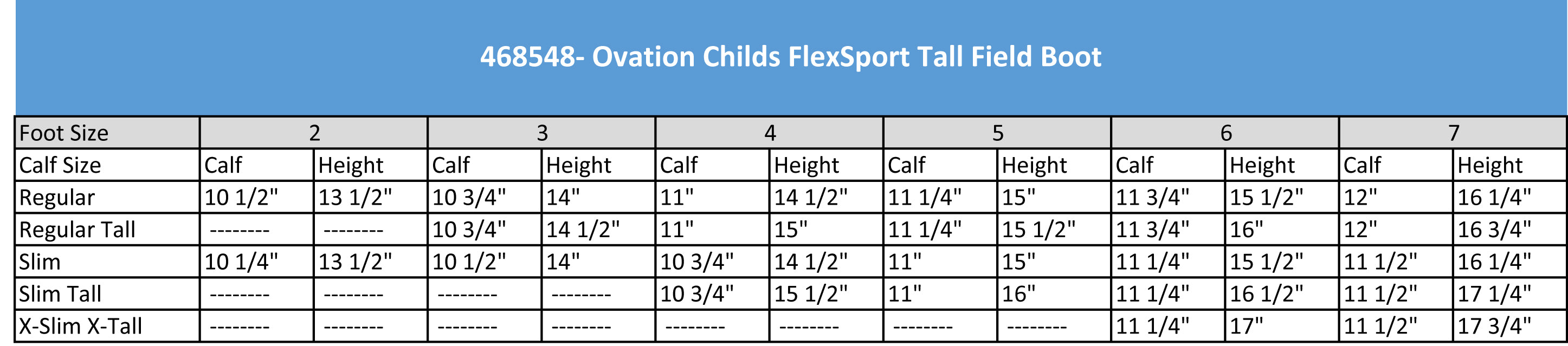 468548- Ovation Childs FlexSport Tall Field Boot

| Foot Size | 2 | | 3 | | 4 | | 5 | | 6 | | 7 | |
|---|---|---|---|---|---|---|---|---|---|---|---|---|
| Calf Size | Calf | Height | Calf | Height | Calf | Height | Calf | Height | Calf | Height | Calf | Height |
| Regular | 10 1/2" | 13 1/2" | 10 3/4" | 14" | 11" | 14 1/2" | 11 1/4" | 15" | 11 3/4" | 15 1/2" | 12" | 16 1/4" |
| Regular Tall | -------- | -------- | 10 3/4" | 14 1/2" | 11" | 15" | 11 1/4" | 15 1/2" | 11 3/4" | 16" | 12" | 16 3/4" |
| Slim | 10 1/4" | 13 1/2" | 10 1/2" | 14" | 10 3/4" | 14 1/2" | 11" | 15" | 11 1/4" | 15 1/2" | 11 1/2" | 16 1/4" |
| Slim Tall | -------- | -------- | -------- | -------- | 10 3/4" | 15 1/2" | 11" | 16" | 11 1/4" | 16 1/2" | 11 1/2" | 17 1/4" |
| X-Slim X-Tall | -------- | -------- | -------- | -------- | -------- | -------- | -------- | -------- | 11 1/4" | 17" | 11 1/2" | 17 3/4" |